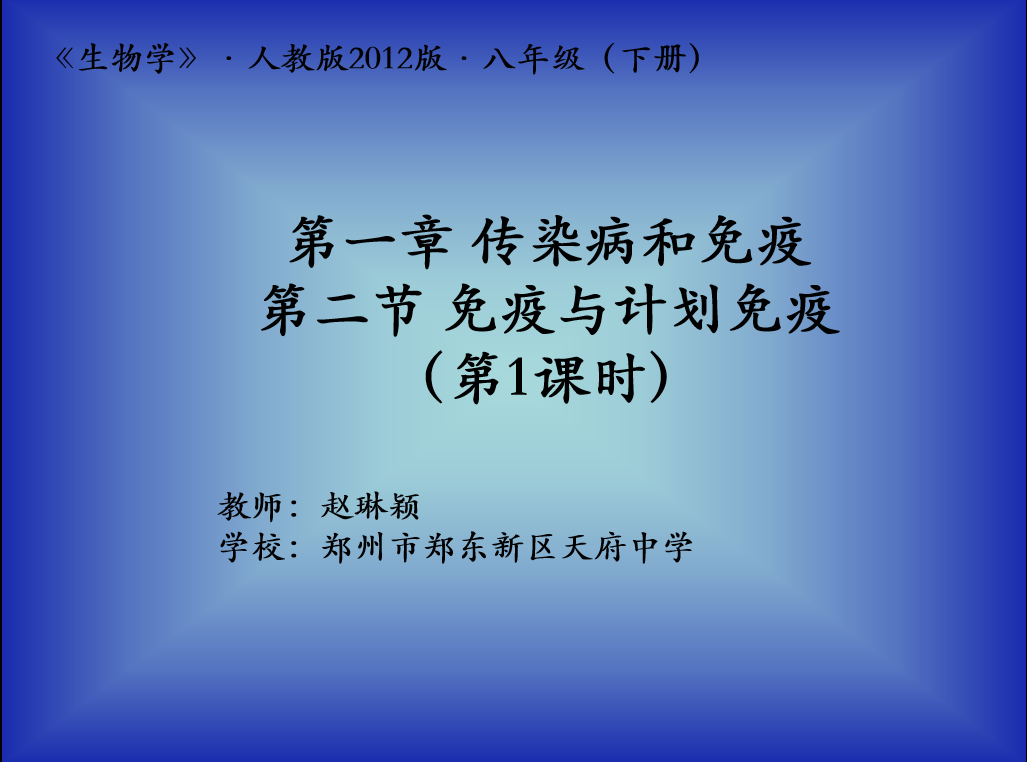 《生物学》 · 人教版2012版 · 八年级（下册）

第一章 传染病和免疫
第二节 免疫与计划免疫
（第1课时）

教师：赵琳颖
学校：郑州市郑东新区天府中学